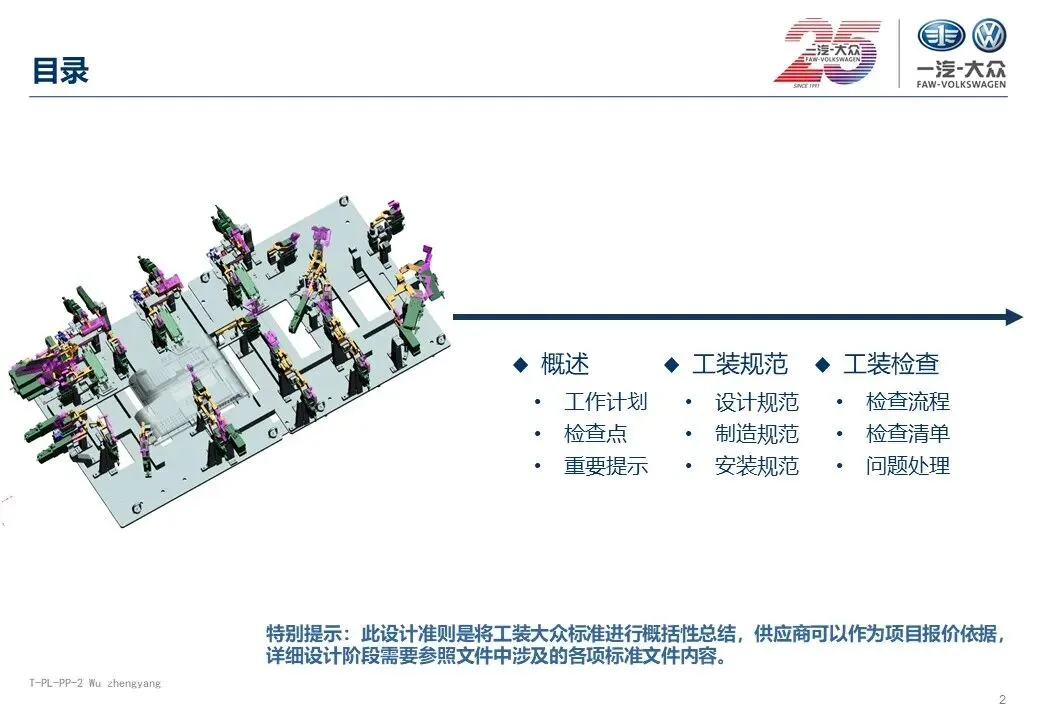 目录

25
一汽-大众
FAW-VOLKSWAGEN
SINCE 1991

一汽-大众
FAW-VOLKSWAGEN

◆ 概述
• 工作计划
• 检查点
• 重要提示

◆ 工装规范
• 设计规范
• 制造规范
• 安装规范

◆ 工装检查
• 检查流程
• 检查清单
• 问题处理

特别提示：此设计准则是将工装大众标准进行概括性总结，供应商可以作为项目报价依据，详细设计阶段需要参照文件中涉及的各项标准文件内容。

T-PL-PP-2 Wu zhengyang

2